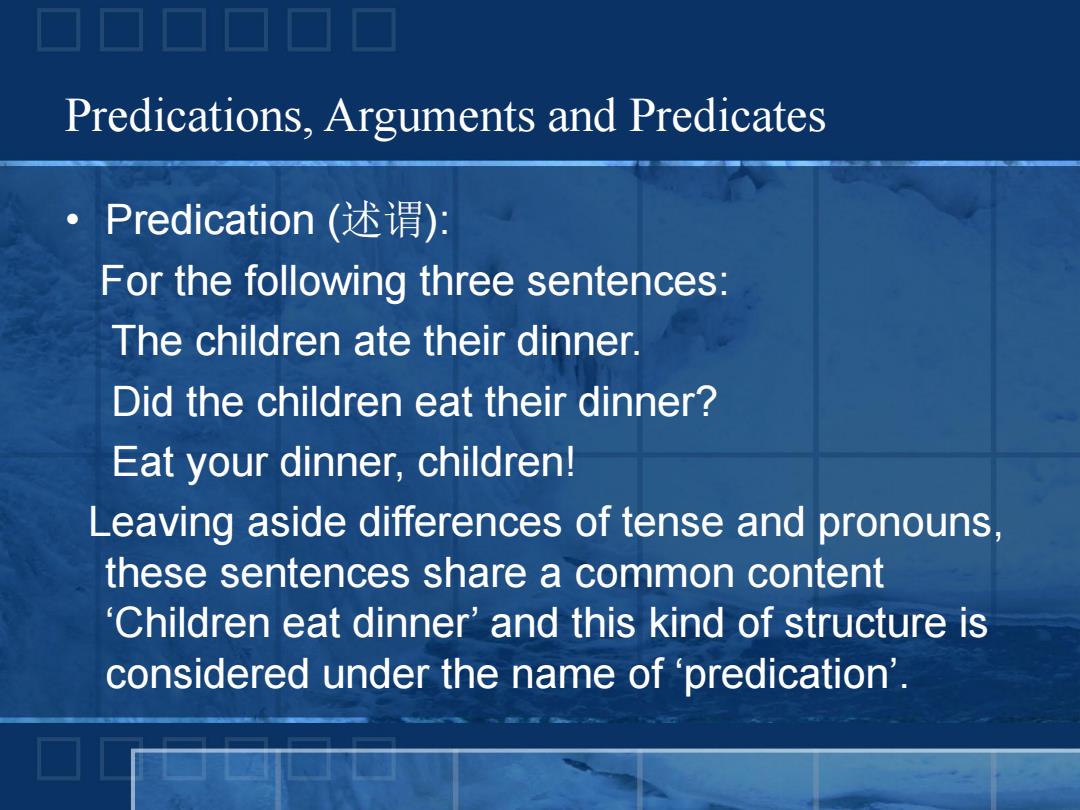 Predications, Arguments and Predicates

• Predication (述谓):

For the following three sentences:

The children ate their dinner.

Did the children eat their dinner?

Eat your dinner, children!

Leaving aside differences of tense and pronouns, these sentences share a common content ‘Children eat dinner’ and this kind of structure is considered under the name of ‘predication’.